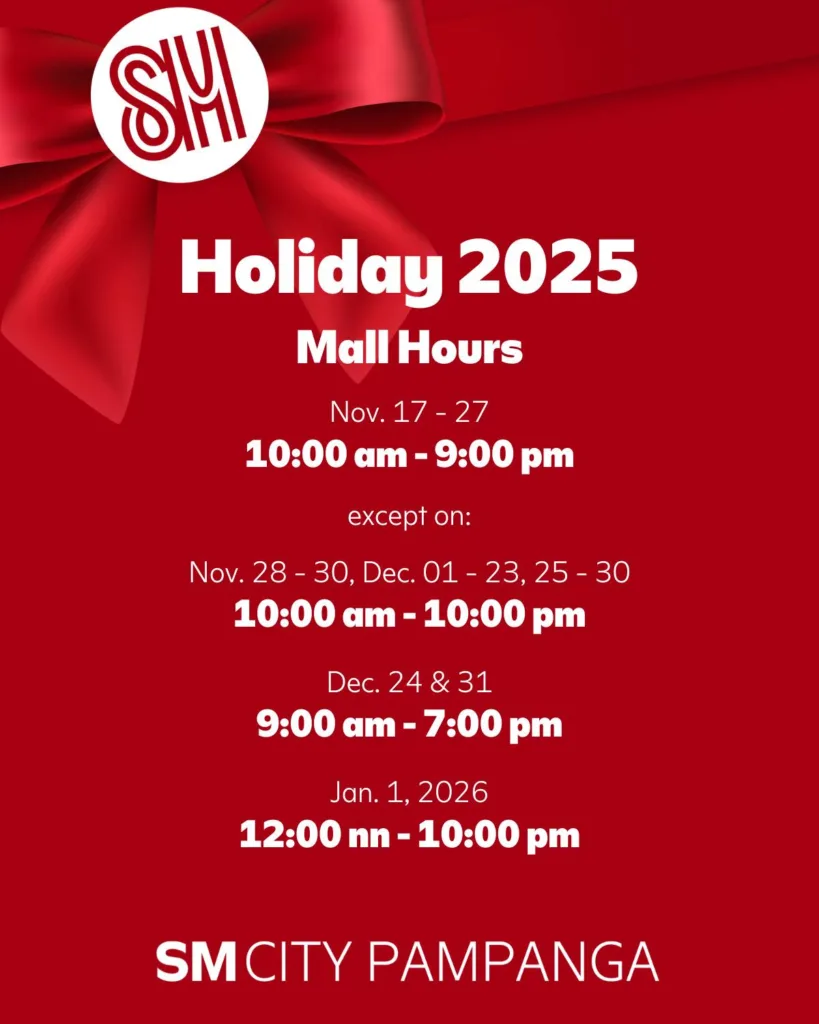 SM

Holiday 2025

Mall Hours

Nov. 17 - 27
10:00 am - 9:00 pm

except on:

Nov. 28 - 30, Dec. 01 - 23, 25 - 30
10:00 am - 10:00 pm

Dec. 24 & 31
9:00 am - 7:00 pm

Jan. 1, 2026
12:00 nn - 10:00 pm

SM CITY PAMPANGA